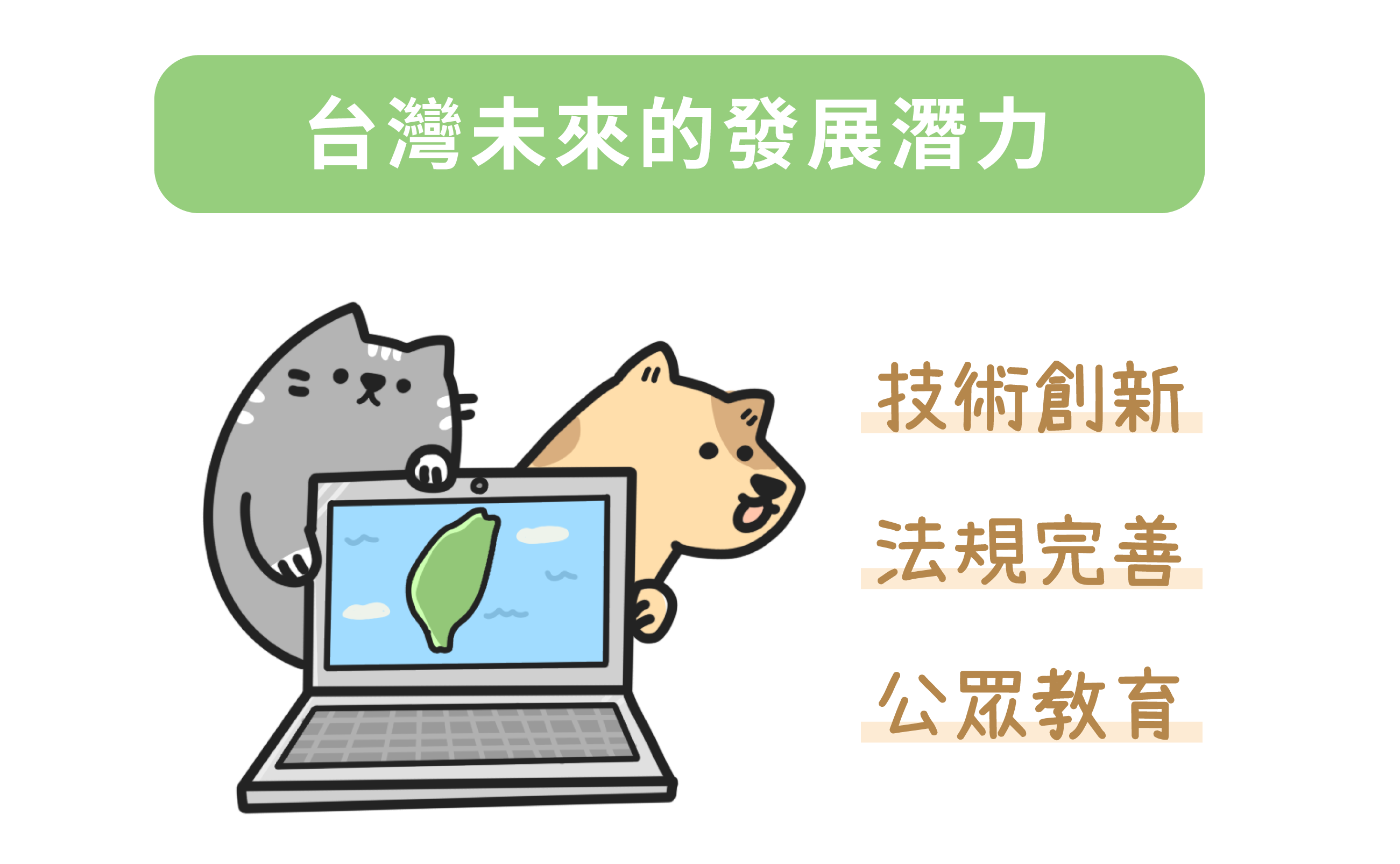 台灣未來的發展潛力

技術創新

法規完善

公眾教育